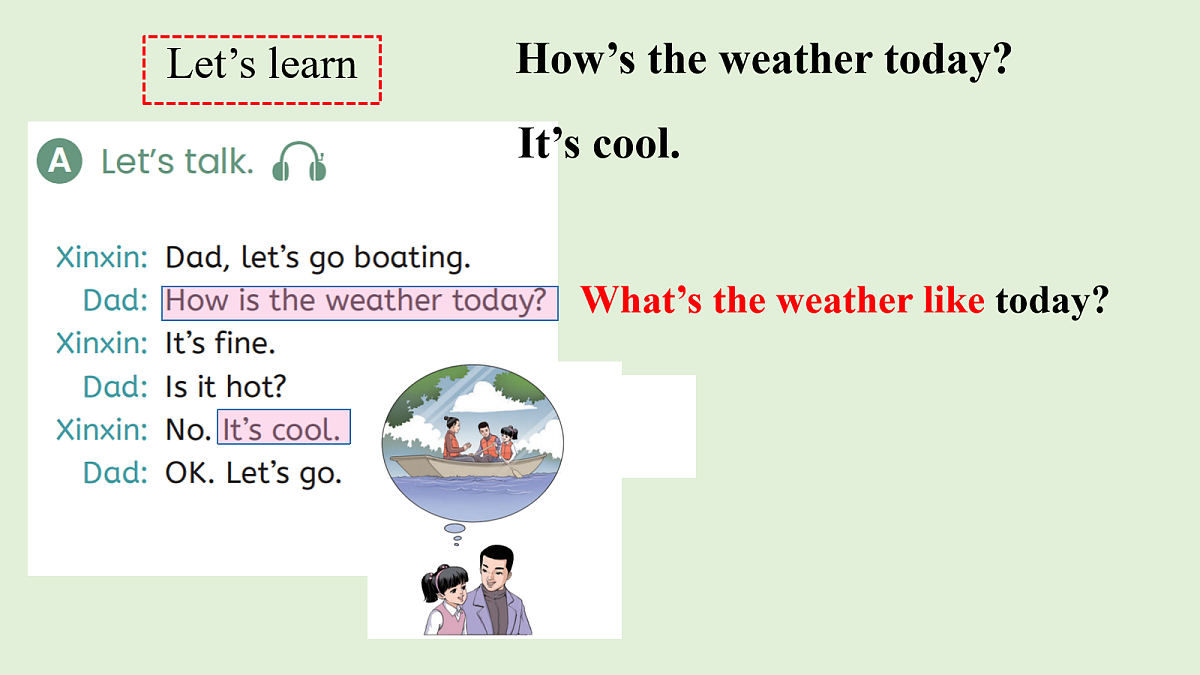 Let’s learn

How’s the weather today?

It’s cool.

A Let’s talk.

Xinxin: Dad, let’s go boating.
Dad: How is the weather today?
Xinxin: It’s fine.
Dad: Is it hot?
Xinxin: No. It’s cool.
Dad: OK. Let’s go.

What’s the weather like today?